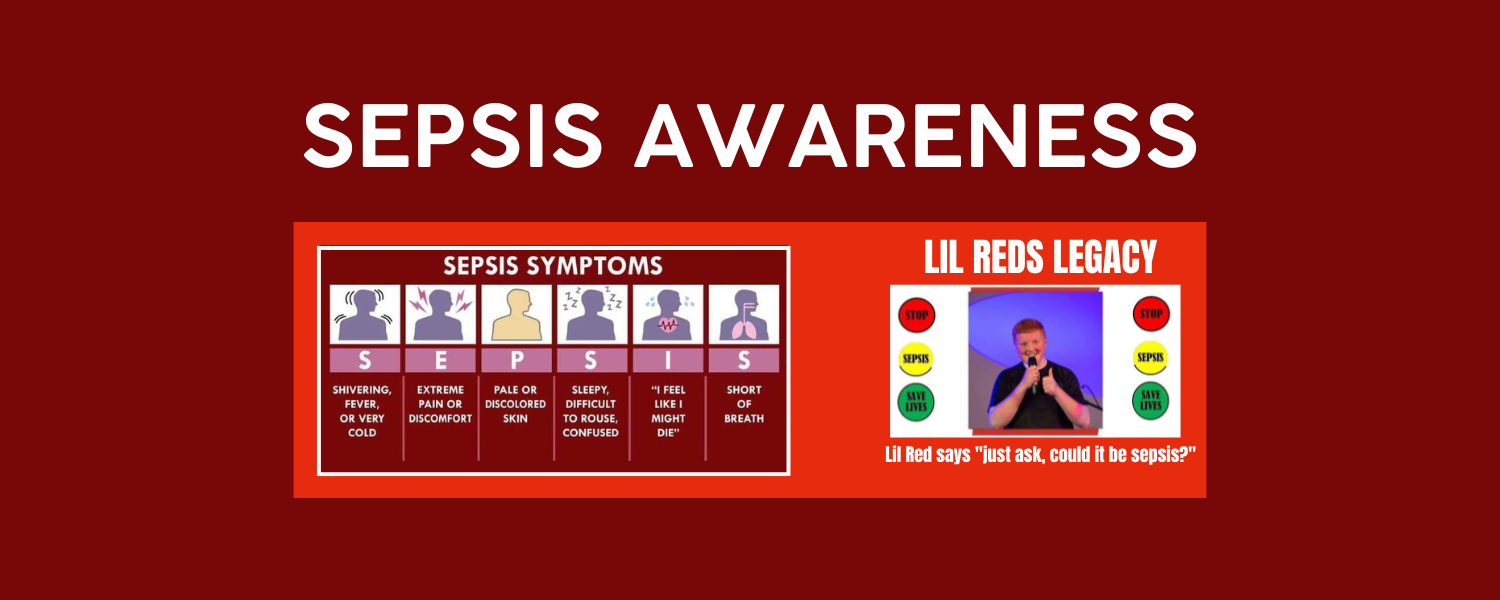 SEPSIS AWARENESS

SEPSIS SYMPTOMS

| S | E | P | S | I | S |
|---|---|---|---|---|---|
| SHIVERING, FEVER, OR VERY COLD | EXTREME PAIN OR DISCOMFORT | PALE OR DISCOLORED SKIN | SLEEPY, DIFFICULT TO ROUSE, CONFUSED | "I FEEL LIKE I MIGHT DIE" | SHORT OF BREATH |

LIL REDS LEGACY

STOP
SEPSIS
SAVE LIVES

STOP
SEPSIS
SAVE LIVES

Lil Red says "just ask, could it be sepsis?"